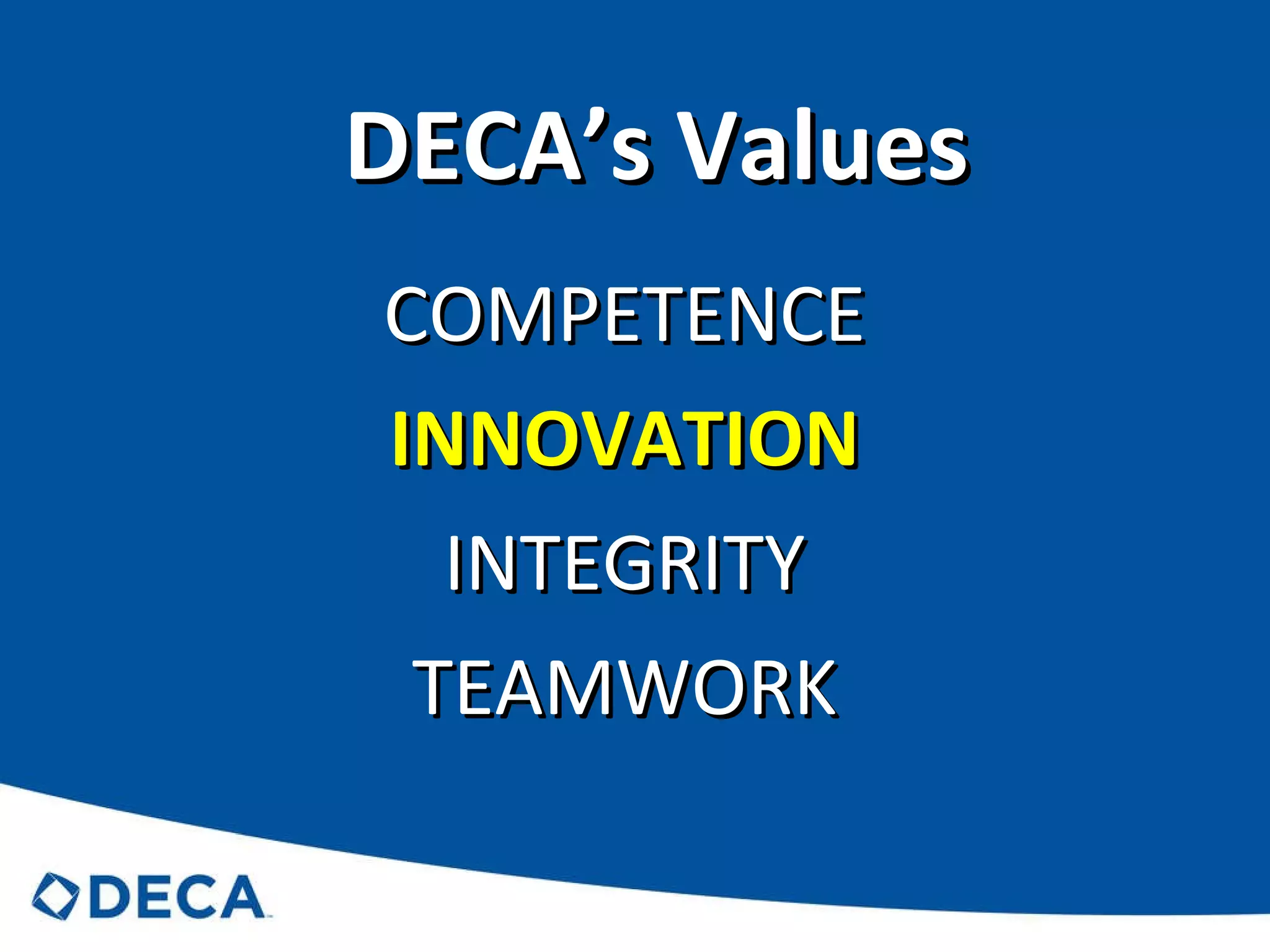 DECA’s Values

COMPETENCE

INNOVATION

INTEGRITY

TEAMWORK

DECA